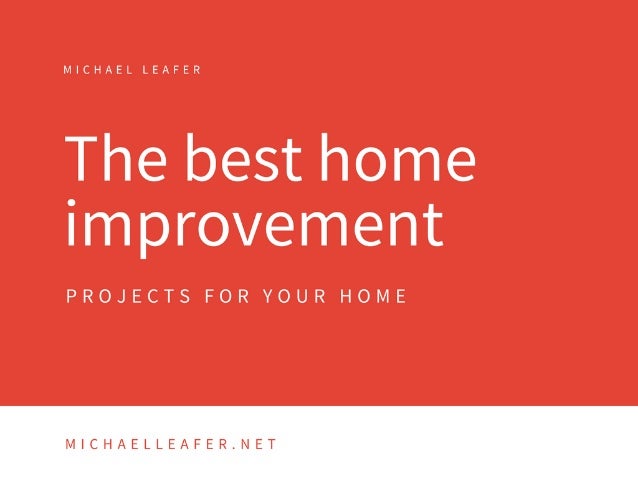 MICHAEL LEAFER

The best home improvement

PROJECTS FOR YOUR HOME

MICHAELLEAFER.NET